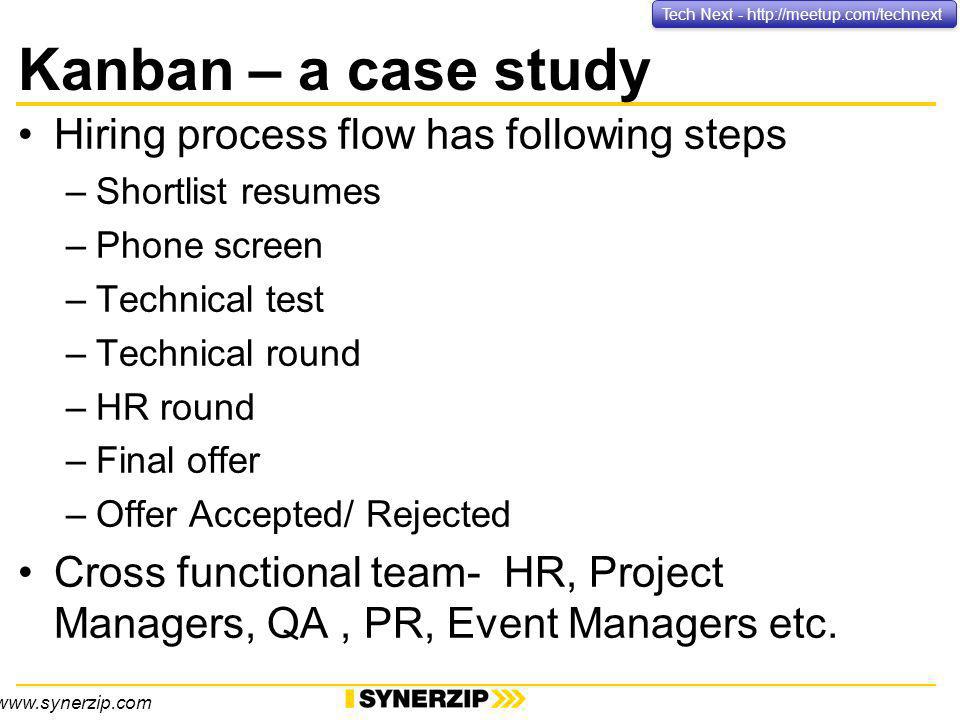 Tech Next - http://meetup.com/technext

Kanban – a case study

• Hiring process flow has following steps
– Shortlist resumes
– Phone screen
– Technical test
– Technical round
– HR round
– Final offer
– Offer Accepted/ Rejected

• Cross functional team- HR, Project Managers, QA , PR, Event Managers etc.

www.synerzip.com

SYNERZIP